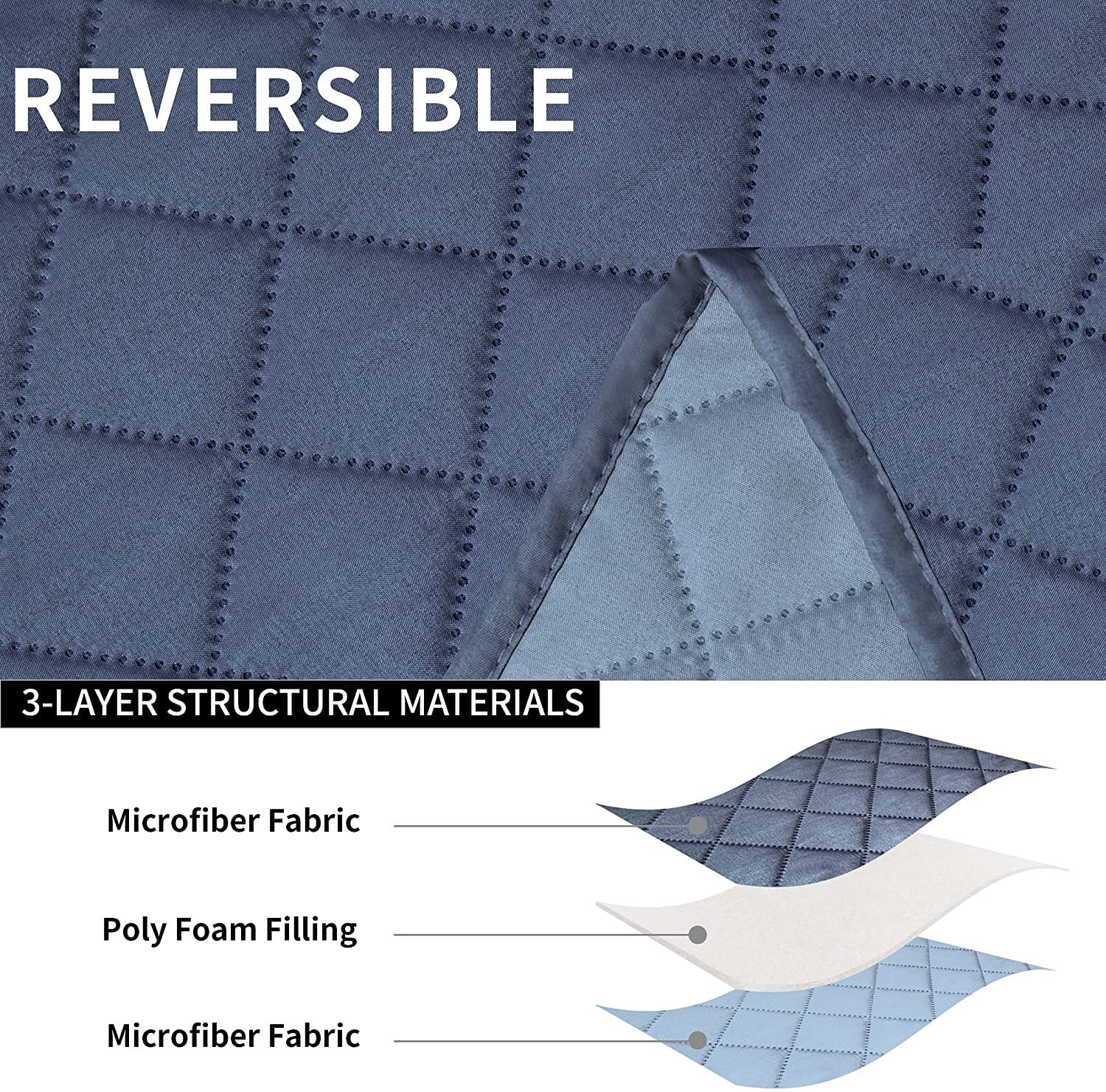 REVERSIBLE

3-LAYER STRUCTURAL MATERIALS

Microfiber Fabric

Poly Foam Filling

Microfiber Fabric